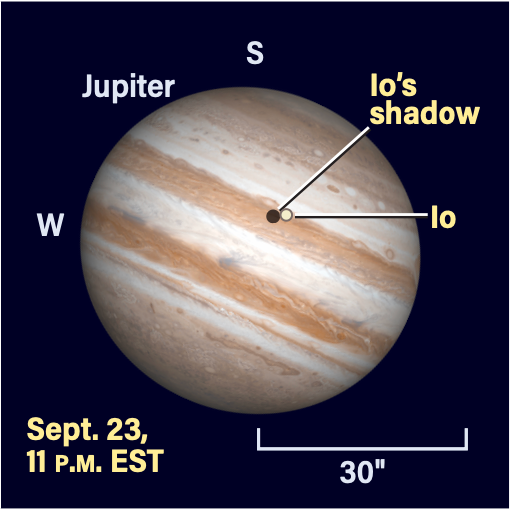 S

Jupiter

Io's shadow

W

Io

Sept. 23, 11 P.M. EST

30"